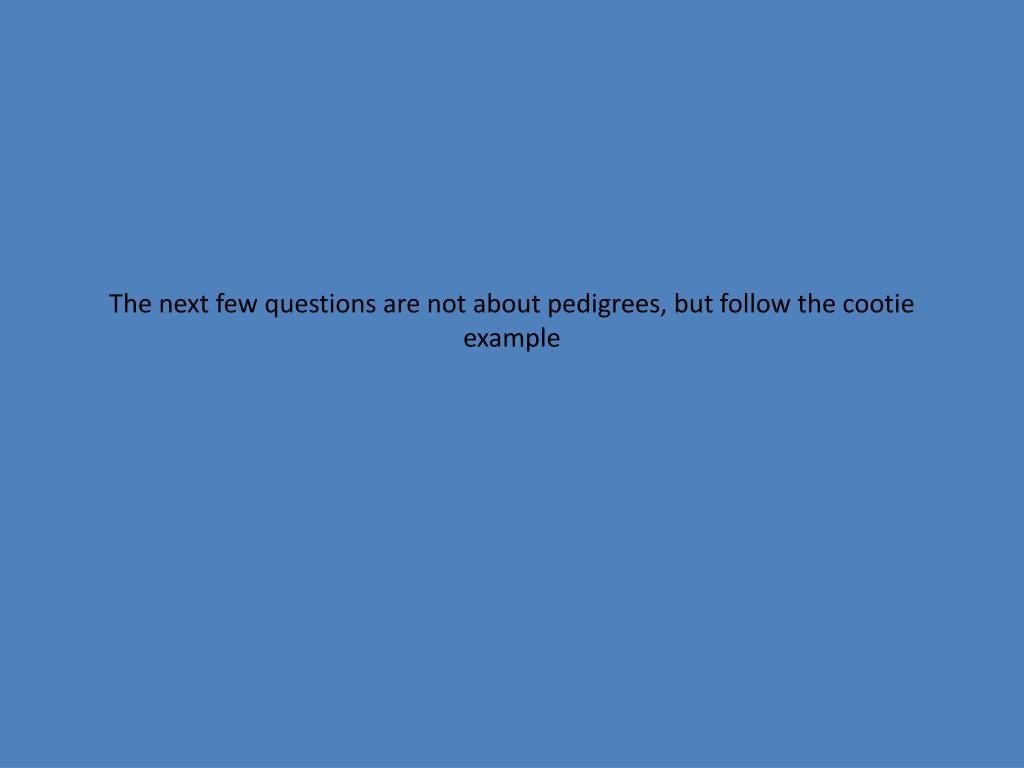 The next few questions are not about pedigrees, but follow the cootie example